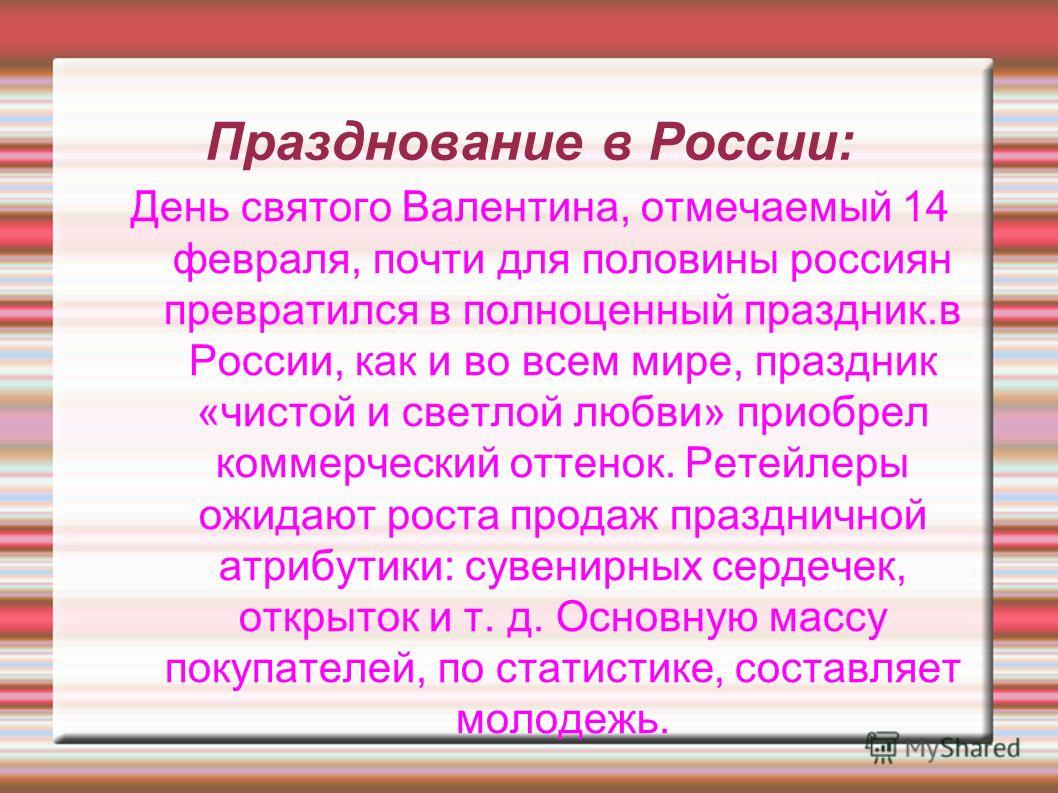 Празднование в России:

День святого Валентина, отмечаемый 14 февраля, почти для половины россиян превратился в полноценный праздник.в России, как и во всем мире, праздник «чистой и светлой любви» приобрел коммерческий оттенок. Ретейлеры ожидают роста продаж праздничной атрибутики: сувенирных сердечек, открыток и т. д. Основную массу покупателей, по статистике, составляет молодежь.

MyShared